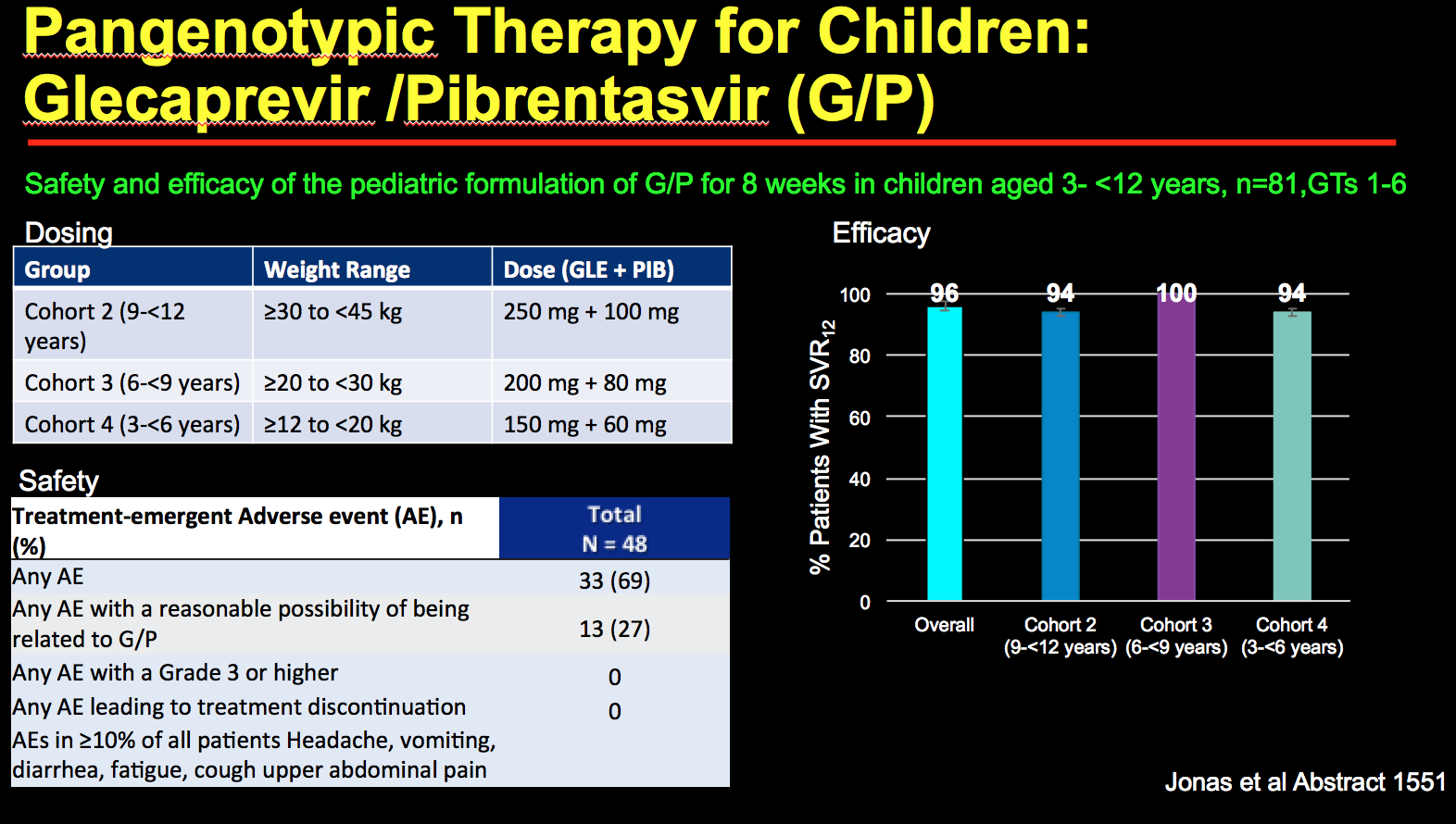 Pangenotypic Therapy for Children: Glecaprevir /Pibrentasvir (G/P)

Safety and efficacy of the pediatric formulation of G/P for 8 weeks in children aged 3- <12 years, n=81,GTs 1-6

Dosing

| Group | Weight Range | Dose (GLE + PIB) |
|---|---|---|
| Cohort 2 (9-<12 years) | ≥30 to <45 kg | 250 mg + 100 mg |
| Cohort 3 (6-<9 years) | ≥20 to <30 kg | 200 mg + 80 mg |
| Cohort 4 (3-<6 years) | ≥12 to <20 kg | 150 mg + 60 mg |

Safety

| Treatment-emergent Adverse event (AE), n (%) | Total N = 48 |
|---|---|
| Any AE | 33 (69) |
| Any AE with a reasonable possibility of being related to G/P | 13 (27) |
| Any AE with a Grade 3 or higher | 0 |
| Any AE leading to treatment discontinuation | 0 |
| AEs in ≥10% of all patients Headache, vomiting, diarrhea, fatigue, cough upper abdominal pain | |

Efficacy

% Patients With $SVR_{12}$

100
80
60
40
20
0

96
94
100
94

Overall
Cohort 2 (9-<12 years)
Cohort 3 (6-<9 years)
Cohort 4 (3-<6 years)

Jonas et al Abstract 1551